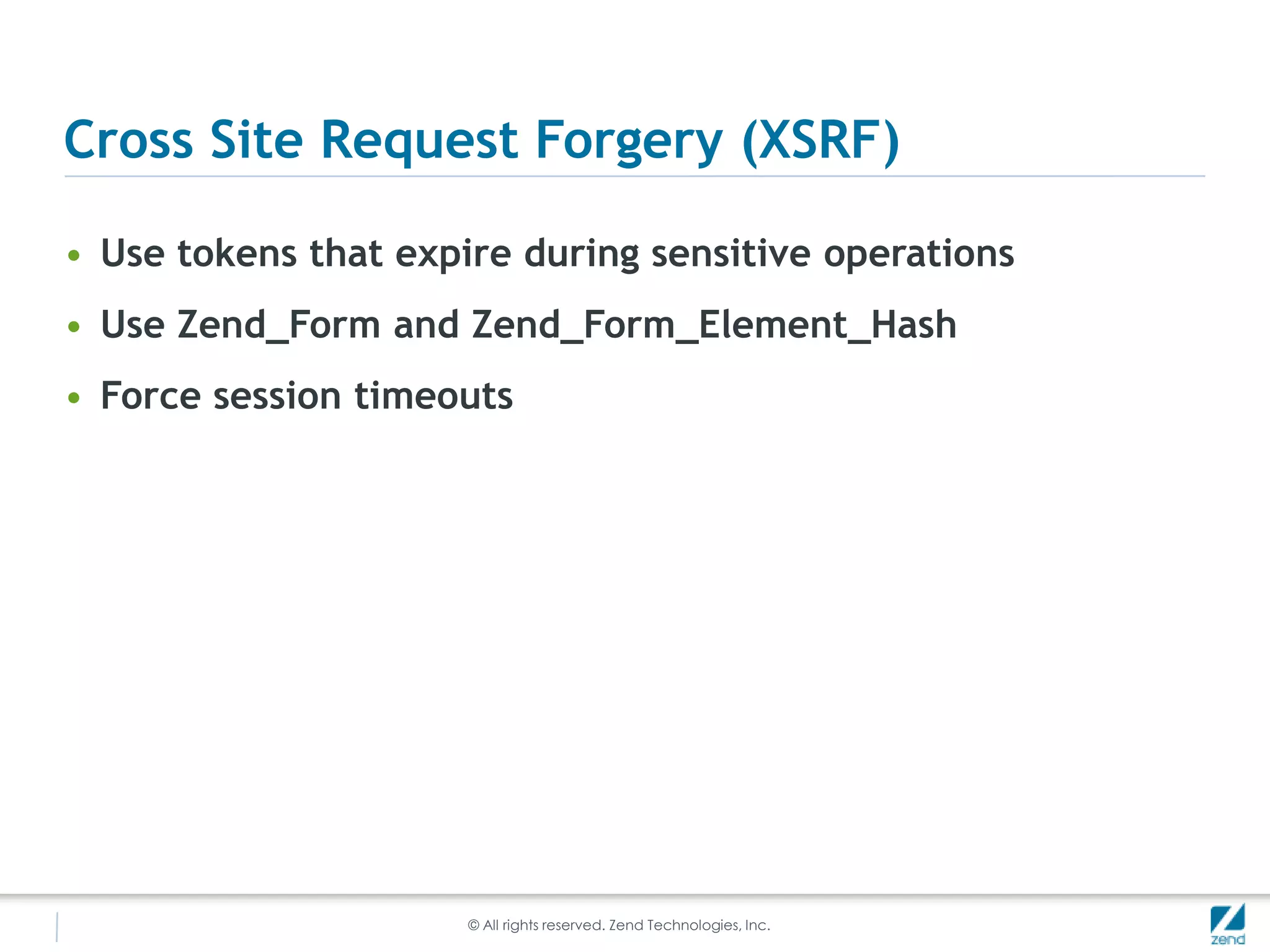 Cross Site Request Forgery (XSRF)

• Use tokens that expire during sensitive operations
• Use Zend_Form and Zend_Form_Element_Hash
• Force session timeouts

© All rights reserved. Zend Technologies, Inc.

zend